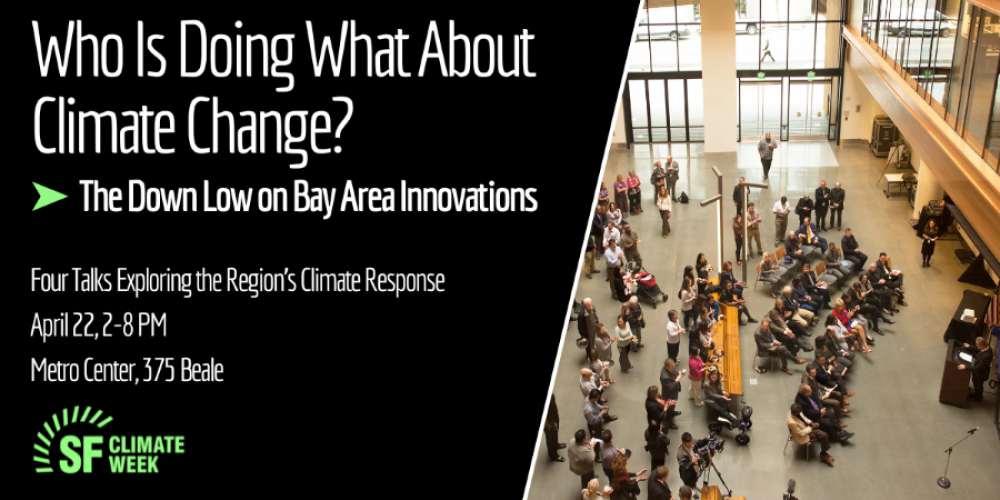 Who Is Doing What About Climate Change?

The Down Low on Bay Area Innovations

Four Talks Exploring the Region's Climate Response

April 22, 2-8 PM

Metro Center, 375 Beale

SF CLIMATE WEEK